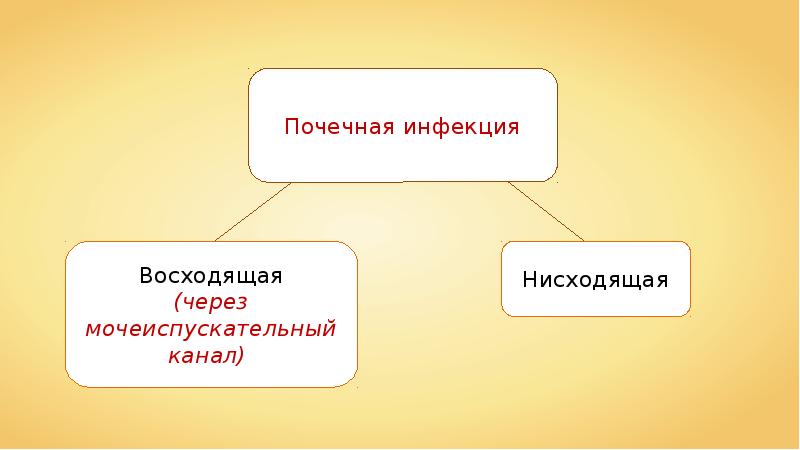 Почечная инфекция

Восходящая (через мочеиспускательный канал)

Нисходящая